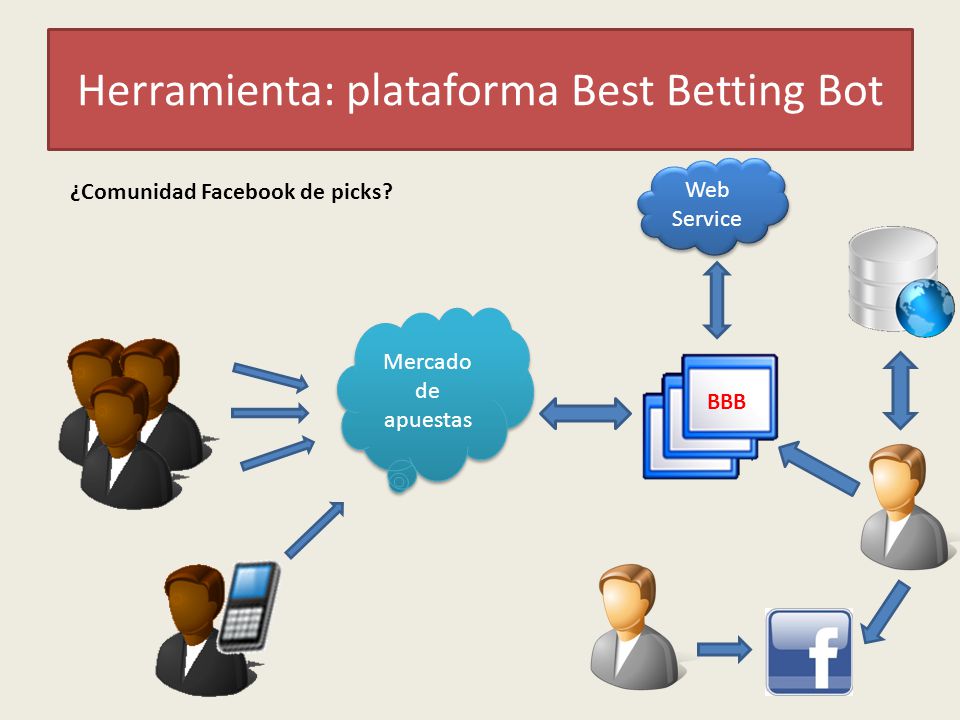 Herramienta: plataforma Best Betting Bot

¿Comunidad Facebook de picks?

Web Service

Mercado de apuestas

BBB

f